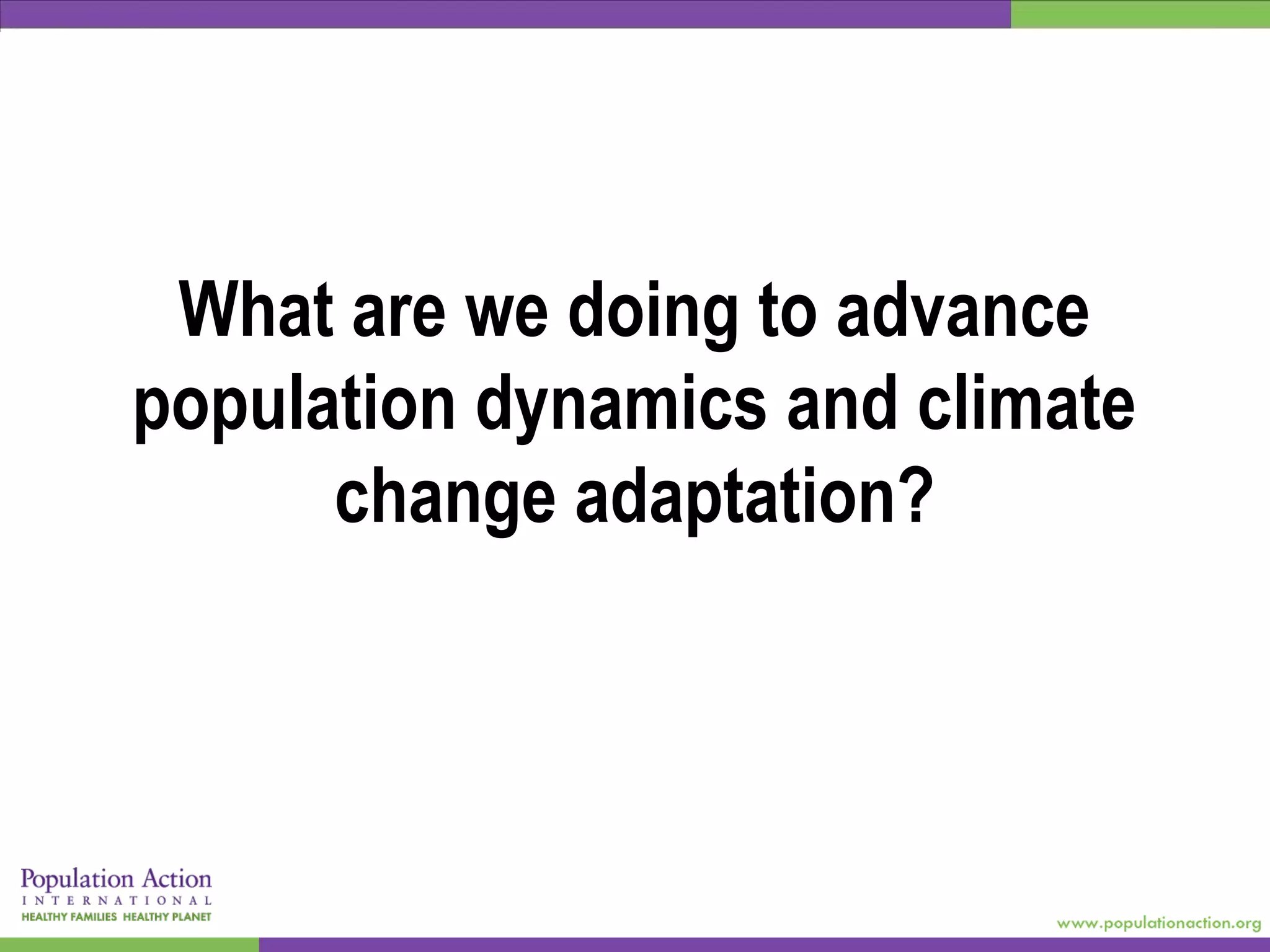 What are we doing to advance population dynamics and climate change adaptation?

Population Action
INTERNATIONAL
HEALTHY FAMILIES HEALTHY PLANET

www.populationaction.org